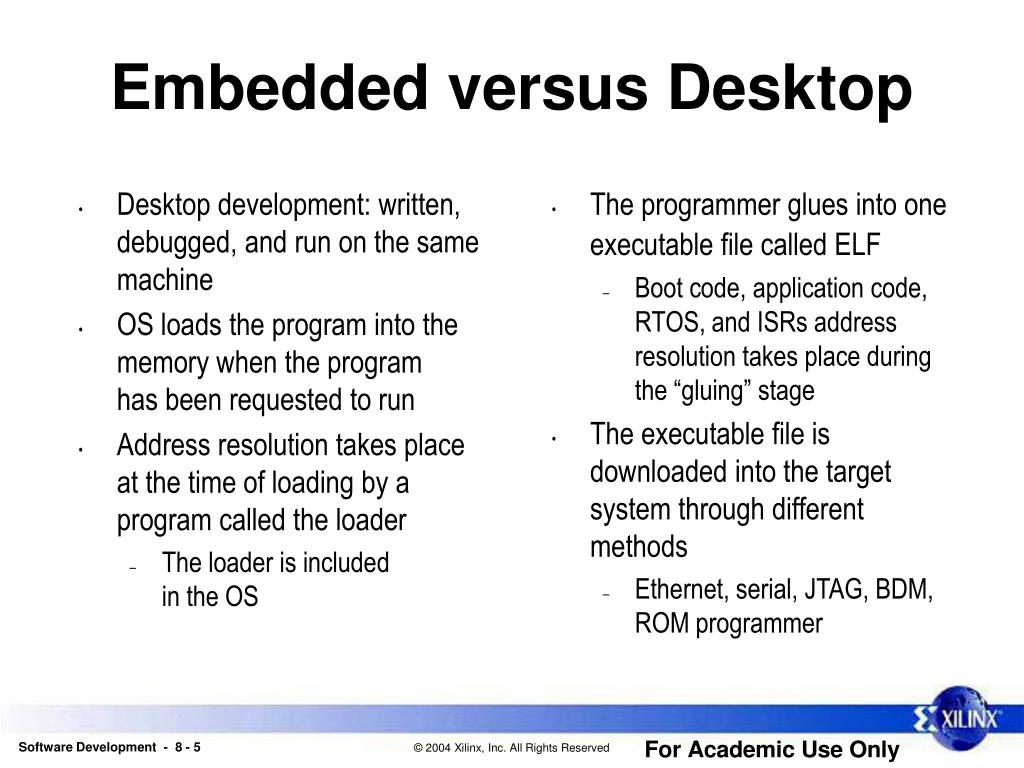 Embedded versus Desktop

• Desktop development: written, debugged, and run on the same machine
• OS loads the program into the memory when the program has been requested to run
• Address resolution takes place at the time of loading by a program called the loader
– The loader is included in the OS

• The programmer glues into one executable file called ELF
– Boot code, application code, RTOS, and ISRs address resolution takes place during the “gluing” stage
• The executable file is downloaded into the target system through different methods
– Ethernet, serial, JTAG, BDM, ROM programmer

XILINX

Software Development - 8 - 5
© 2004 Xilinx, Inc. All Rights Reserved
For Academic Use Only